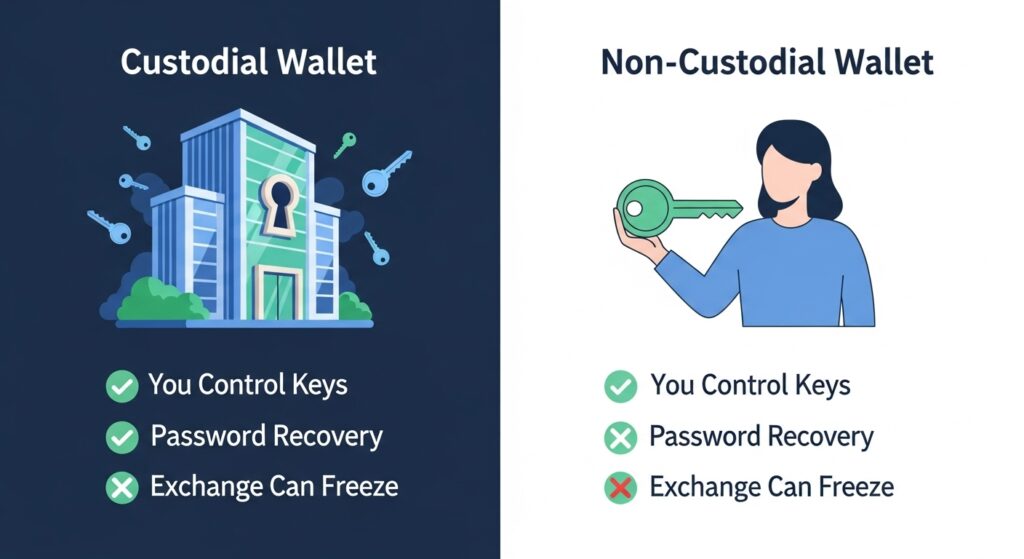 Custodial Wallet

You Control Keys
Password Recovery
Exchange Can Freeze

Non-Custodial Wallet

You Control Keys
Password Recovery
Exchange Can Freeze